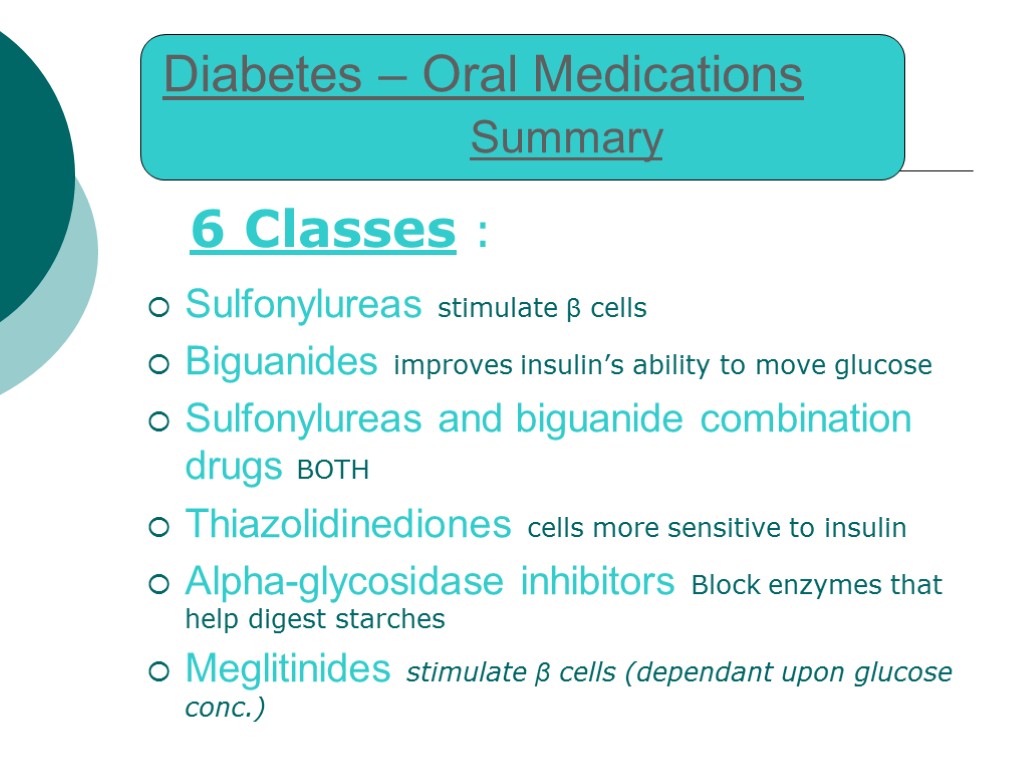 Diabetes – Oral Medications
Summary

6 Classes :

Sulfonylureas stimulate β cells

Biguanides improves insulin's ability to move glucose

Sulfonylureas and biguanide combination drugs BOTH

Thiazolidinediones cells more sensitive to insulin

Alpha-glycosidase inhibitors Block enzymes that help digest starches

Meglitinides stimulate β cells (dependant upon glucose conc.)